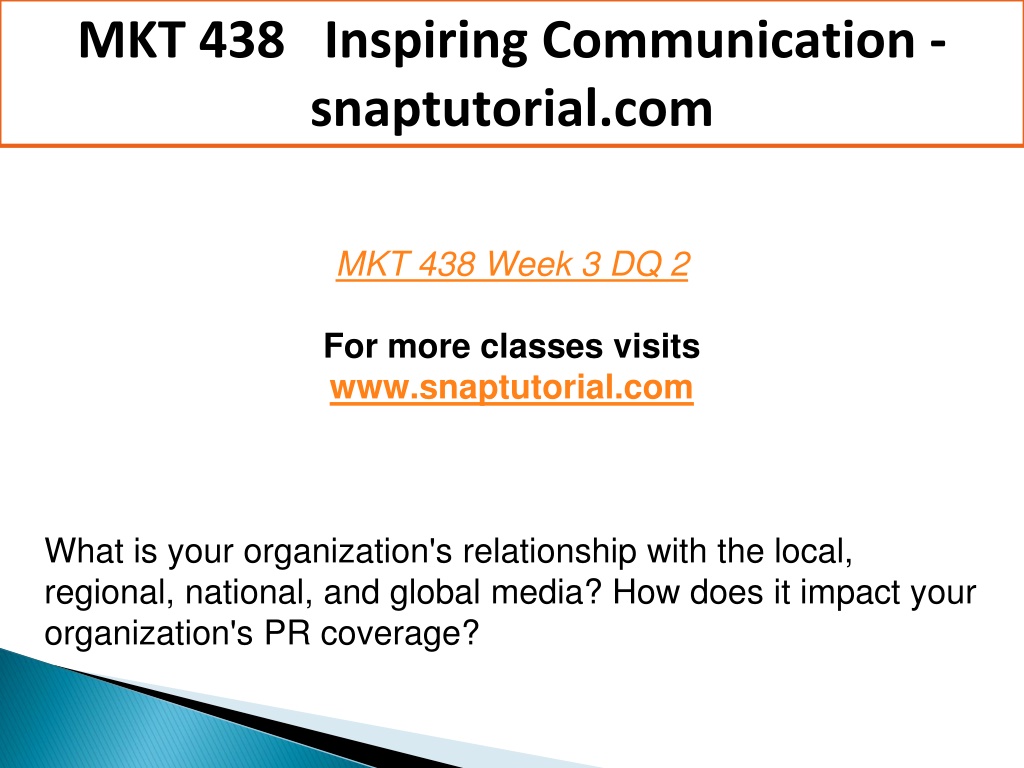 MKT 438 Inspiring Communication - snaptutorial.com

MKT 438 Week 3 DQ 2

For more classes visits
www.snaptutorial.com

What is your organization's relationship with the local, regional, national, and global media? How does it impact your organization's PR coverage?